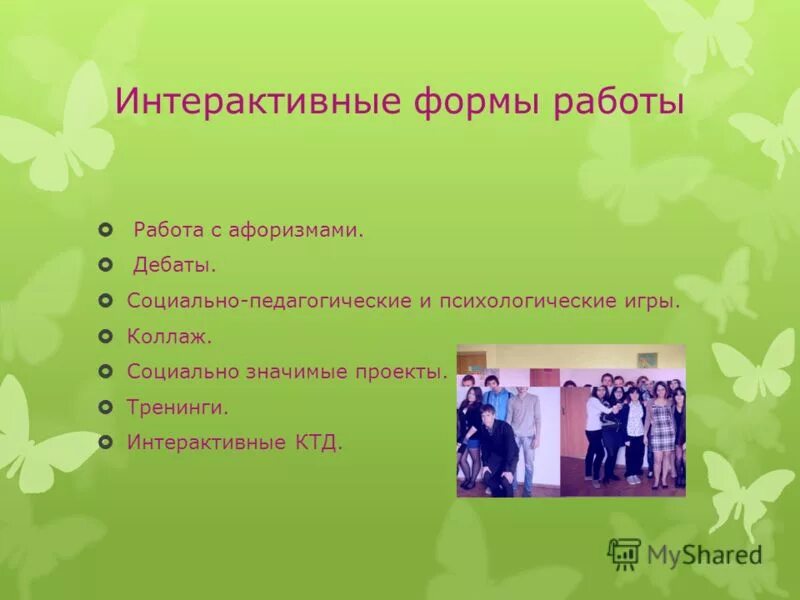 Интерактивные формы работы

Работа с афоризмами.
Дебаты.
Социально-педагогические и психологические игры.
Коллаж.
Социально значимые проекты.
Тренинги.
Интерактивные КТД.

MyShared